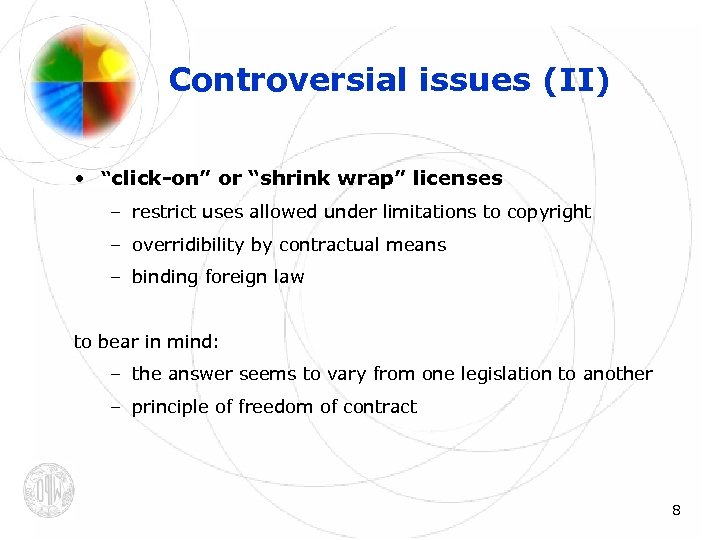 Controversial issues (II)

• "click-on" or "shrink wrap" licenses
– restrict uses allowed under limitations to copyright
– overridibility by contractual means
– binding foreign law

to bear in mind:
– the answer seems to vary from one legislation to another
– principle of freedom of contract

8